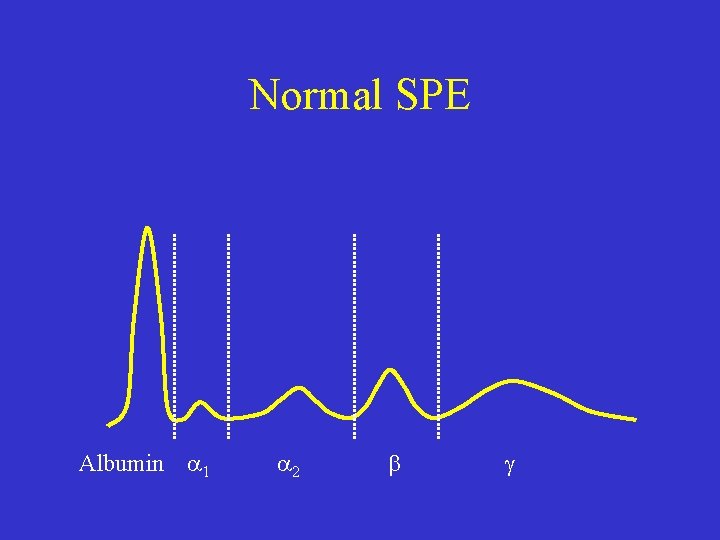 Normal SPE

Albumin $\alpha_1$ $\alpha_2$ $\beta$ $\gamma$